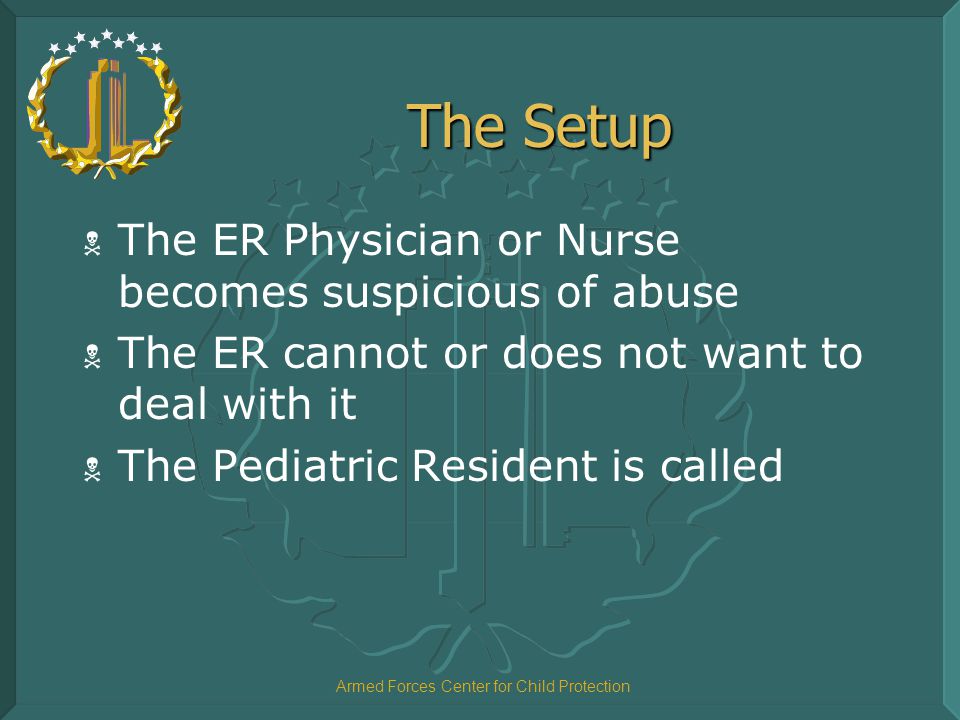 The Setup

The ER Physician or Nurse becomes suspicious of abuse

The ER cannot or does not want to deal with it

The Pediatric Resident is called

Armed Forces Center for Child Protection